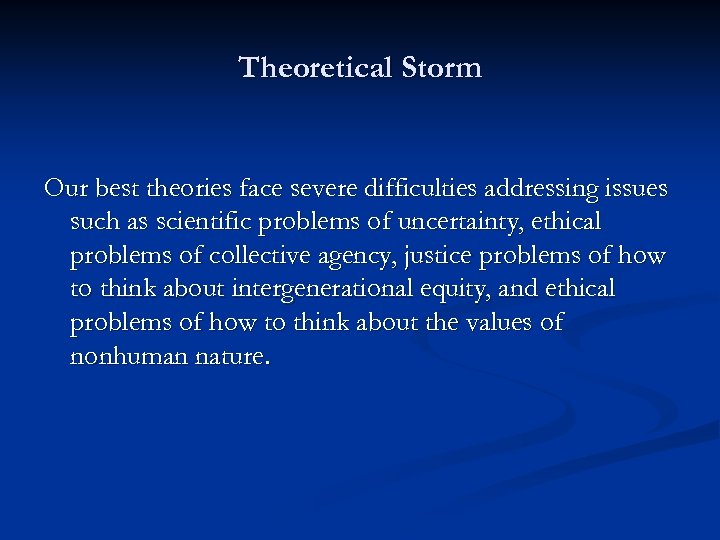 Theoretical Storm

Our best theories face severe difficulties addressing issues such as scientific problems of uncertainty, ethical problems of collective agency, justice problems of how to think about intergenerational equity, and ethical problems of how to think about the values of nonhuman nature.